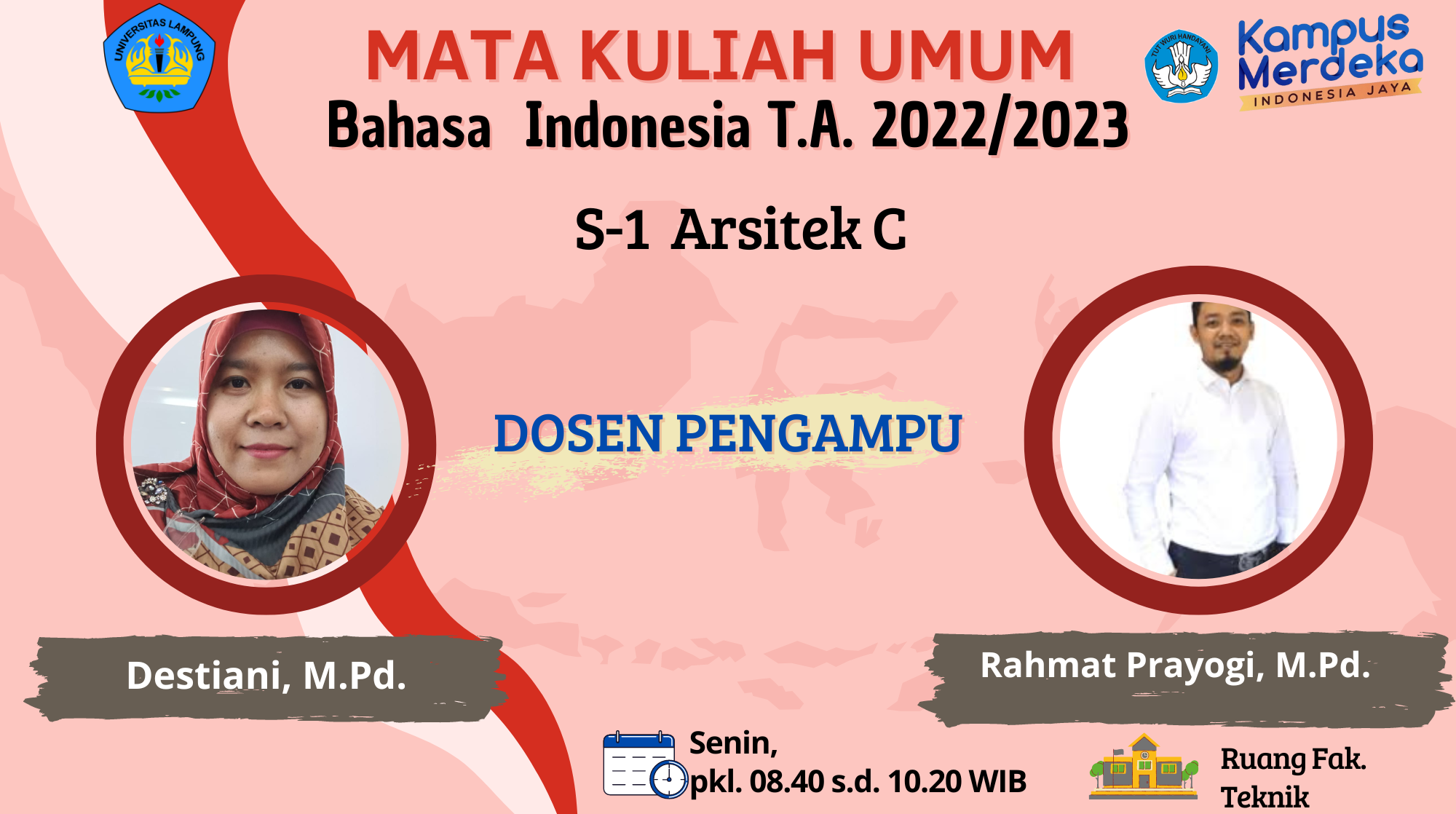 UNIVERSITAS LAMPUNG

MATA KULIAH UMUM
Bahasa Indonesia T.A. 2022/2023

TUT WURI HANDAYANI

Kampus Merdeka
INDONESIA JAYA

S-1 Arsitek C

DOSEN PENGAMPU

Destiani, M.Pd.

Rahmat Prayogi, M.Pd.

Senin,
pkl. 08.40 s.d. 10.20 WIB

Ruang Fak. Teknik